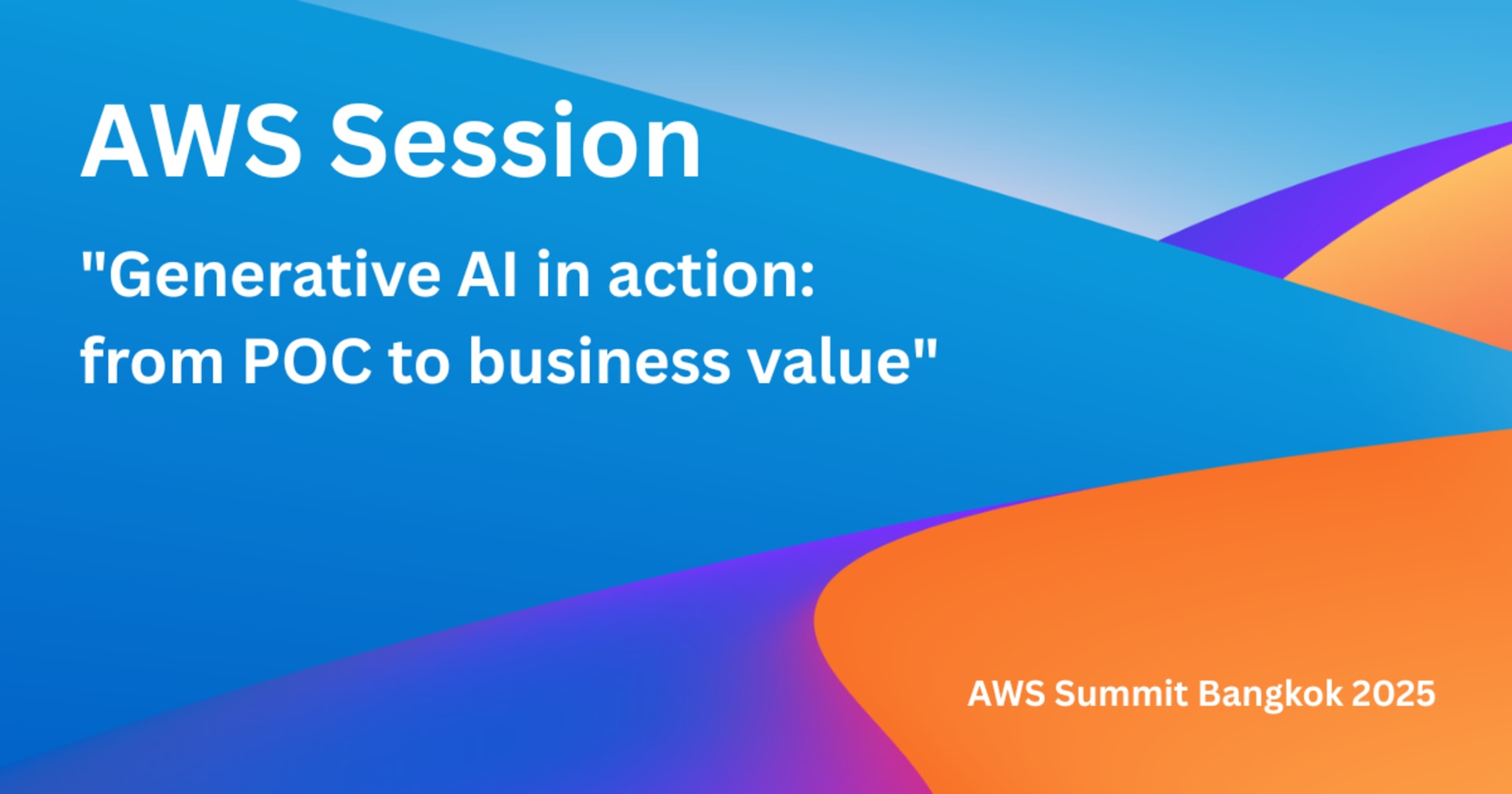 AWS Session

"Generative AI in action: from POC to business value"

AWS Summit Bangkok 2025